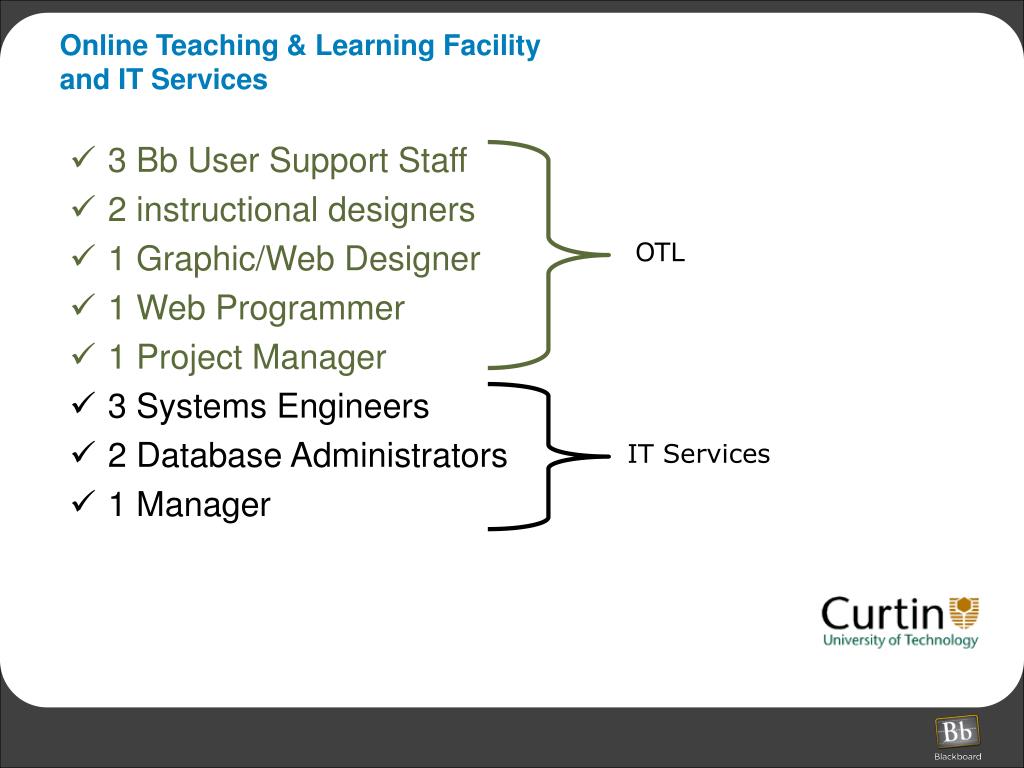 Online Teaching & Learning Facility and IT Services

✓ 3 Bb User Support Staff
✓ 2 instructional designers
✓ 1 Graphic/Web Designer
✓ 1 Web Programmer
✓ 1 Project Manager
✓ 3 Systems Engineers
✓ 2 Database Administrators
✓ 1 Manager

OTL

IT Services

Curtin
University of Technology

Bb
Blackboard